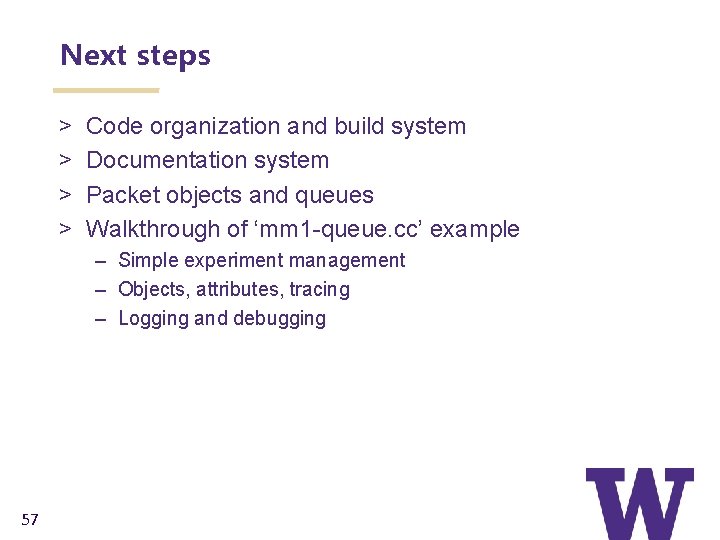 Next steps

> Code organization and build system
> Documentation system
> Packet objects and queues
> Walkthrough of ‘mm1-queue.cc’ example
– Simple experiment management
– Objects, attributes, tracing
– Logging and debugging

57

W